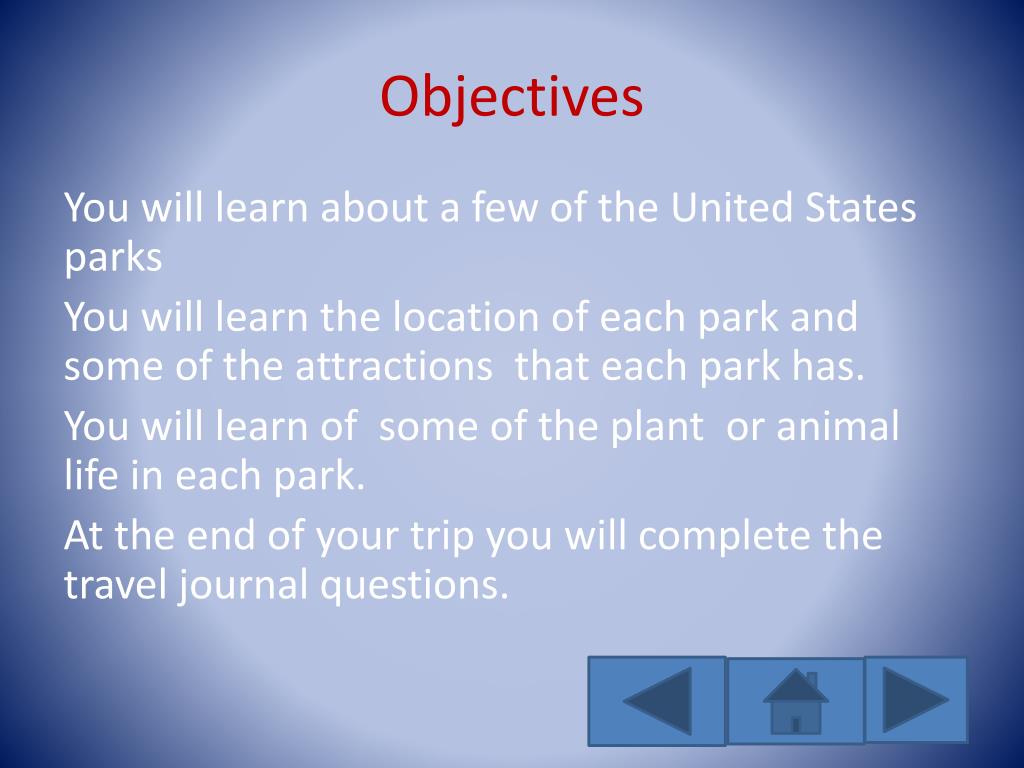 Objectives

You will learn about a few of the United States parks

You will learn the location of each park and some of the attractions that each park has.

You will learn of some of the plant or animal life in each park.

At the end of your trip you will complete the travel journal questions.